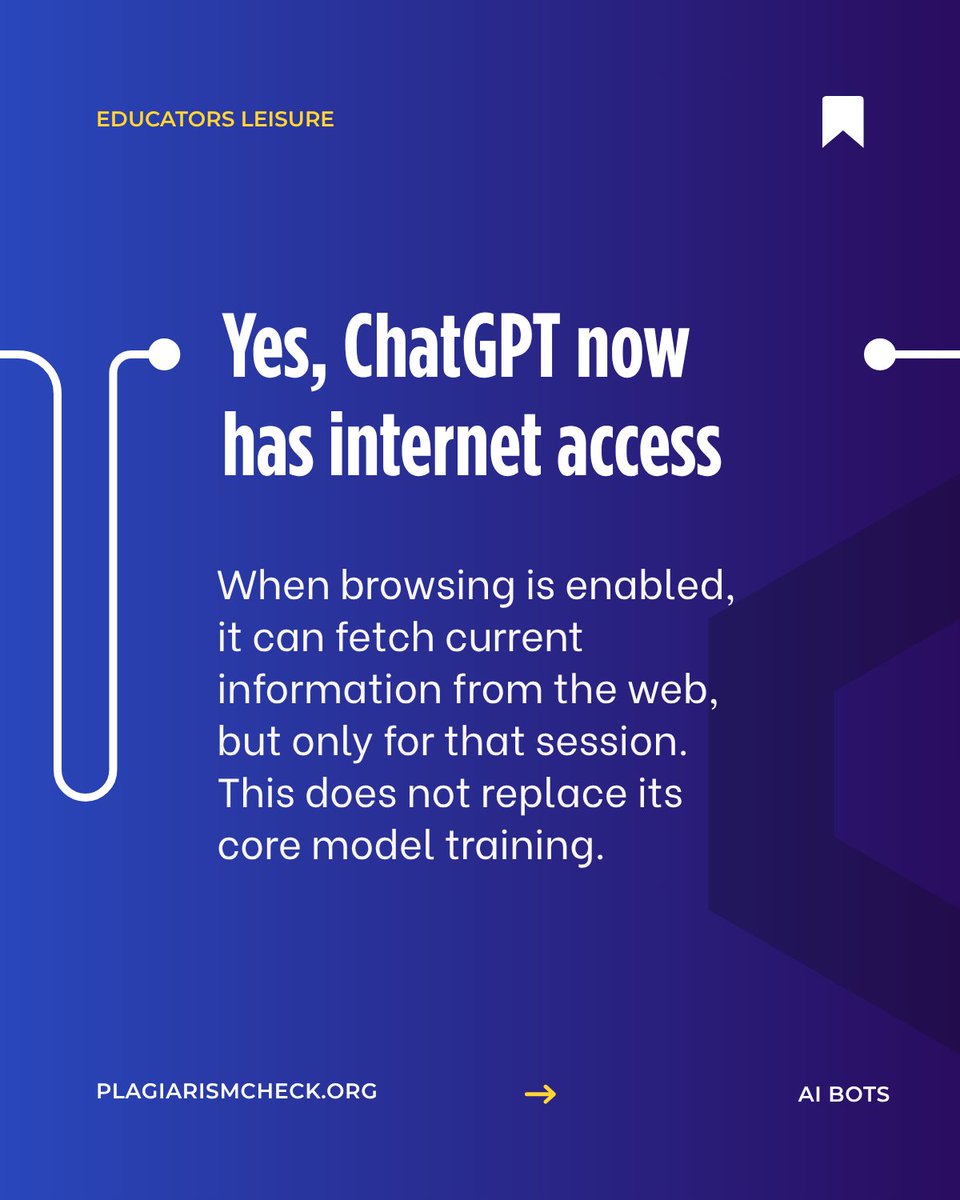 EDUCATORS LEISURE

Yes, ChatGPT now has internet access

When browsing is enabled, it can fetch current information from the web, but only for that session. This does not replace its core model training.

PLAGIARISMCHECK.ORG

→

AI BOTS